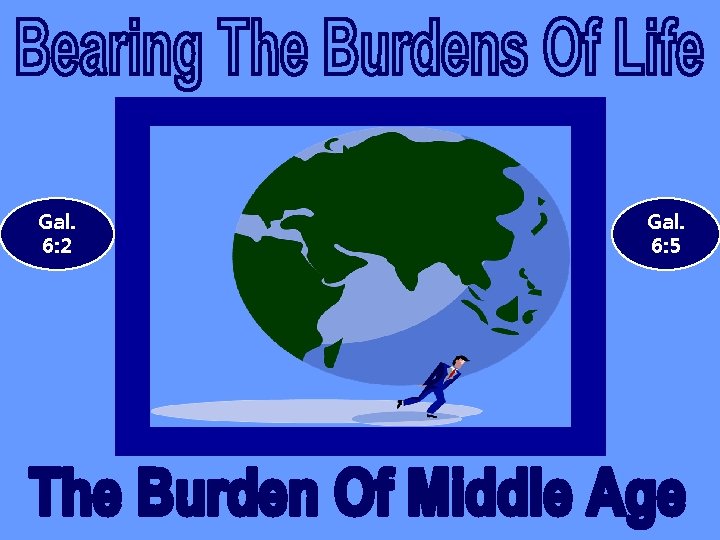 Bearing The Burdens Of Life

Gal. 6:2

Gal. 6:5

The Burden Of Middle Age